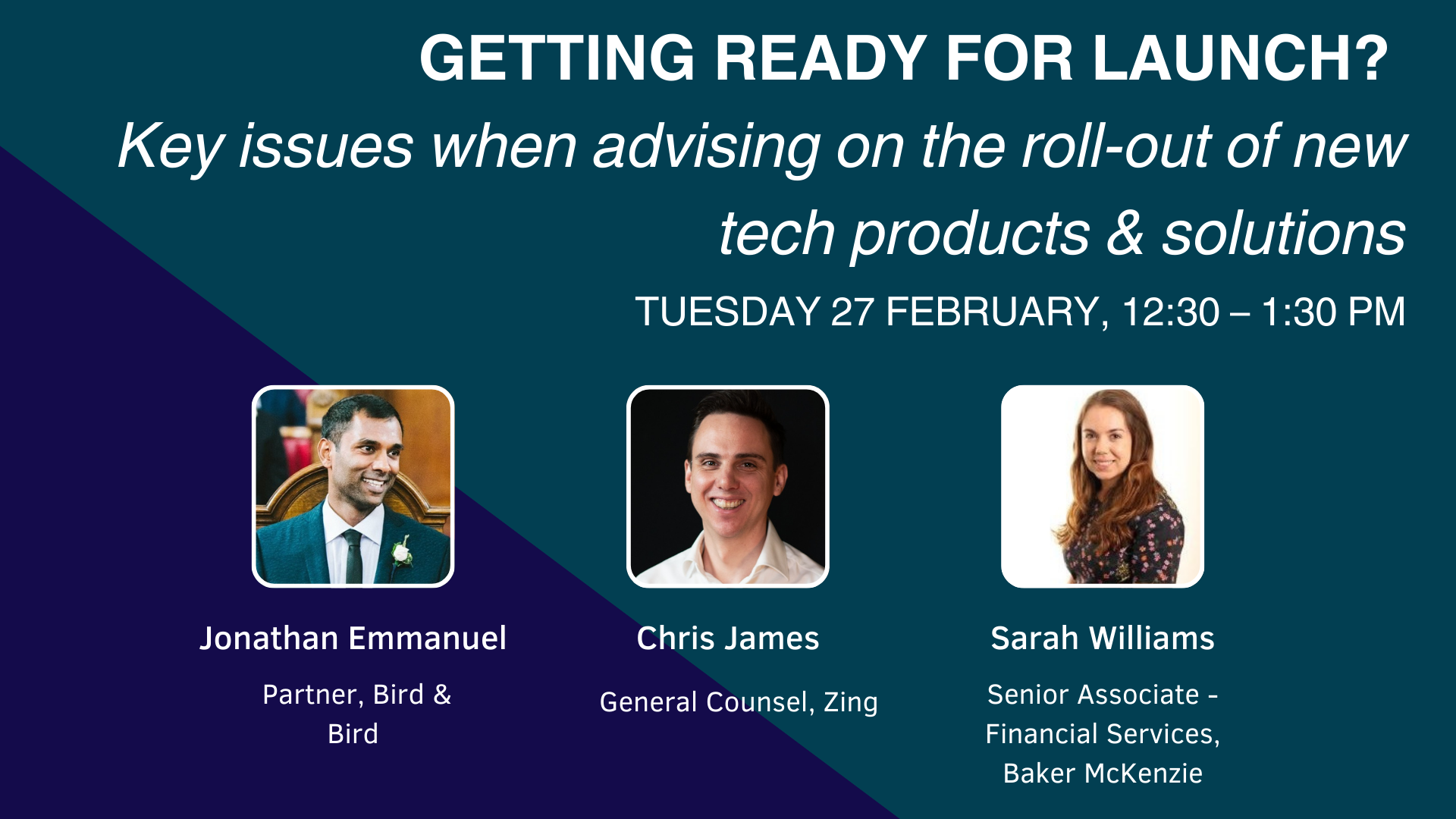 GETTING READY FOR LAUNCH?

Key issues when advising on the roll-out of new tech products & solutions

TUESDAY 27 FEBRUARY, 12:30 – 1:30 PM

Jonathan Emmanuel

Partner, Bird & Bird

Chris James

General Counsel, Zing

Sarah Williams

Senior Associate - Financial Services, Baker McKenzie